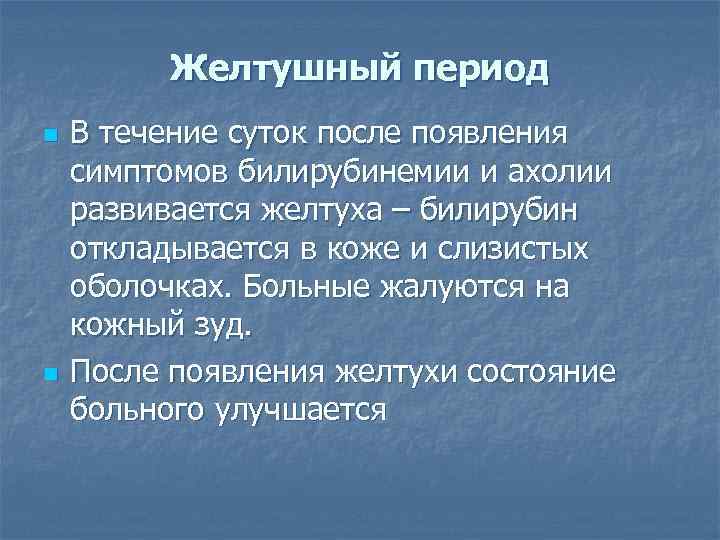 Желтушный период

- В течение суток после появления симптомов билирубинемии и ахолии развивается желтуха – билирубин откладывается в коже и слизистых оболочках. Больные жалуются на кожный зуд.
- После появления желтухи состояние больного улучшается